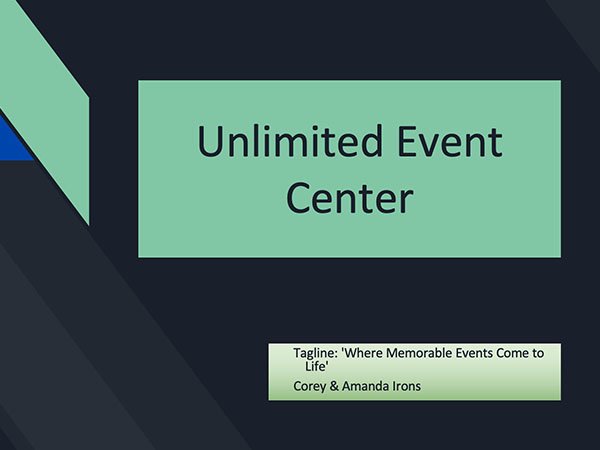 Unlimited Event Center

Tagline: 'Where Memorable Events Come to Life'

Corey & Amanda Irons